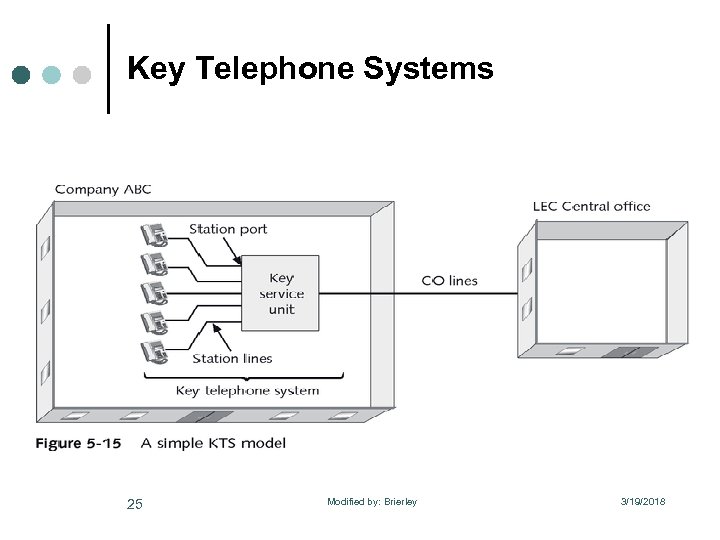 Key Telephone Systems

Company ABC

Station port

Key service unit

Station lines

Key telephone system

CO lines

LEC Central office

Figure 5-15 A simple KTS model

25

Modified by: Brierley

3/19/2018